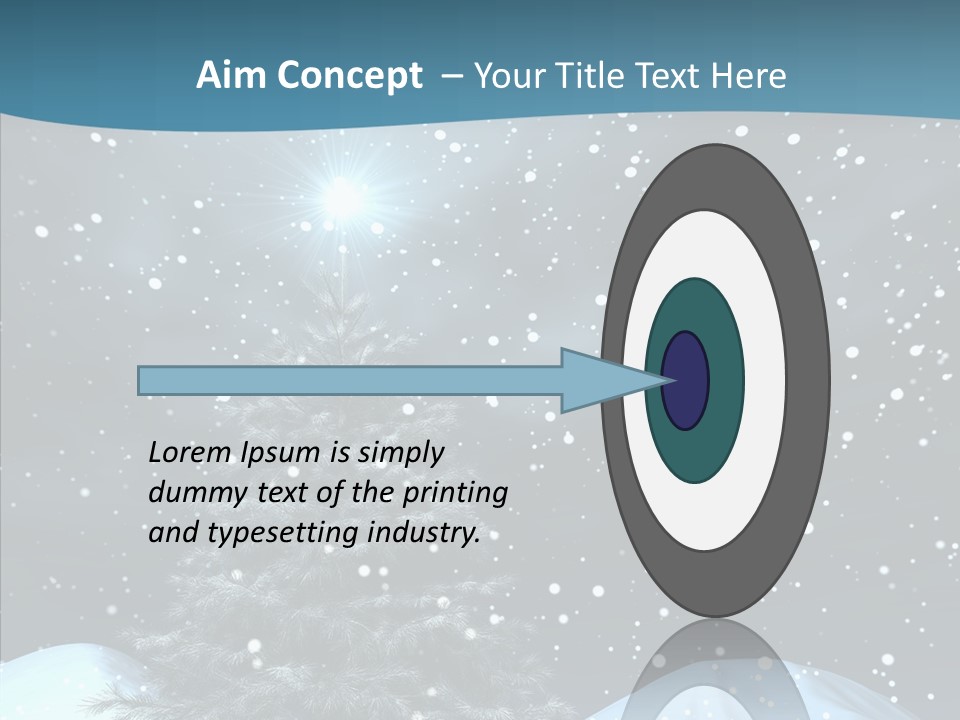 Aim Concept – Your Title Text Here

Lorem Ipsum is simply dummy text of the printing and typesetting industry.